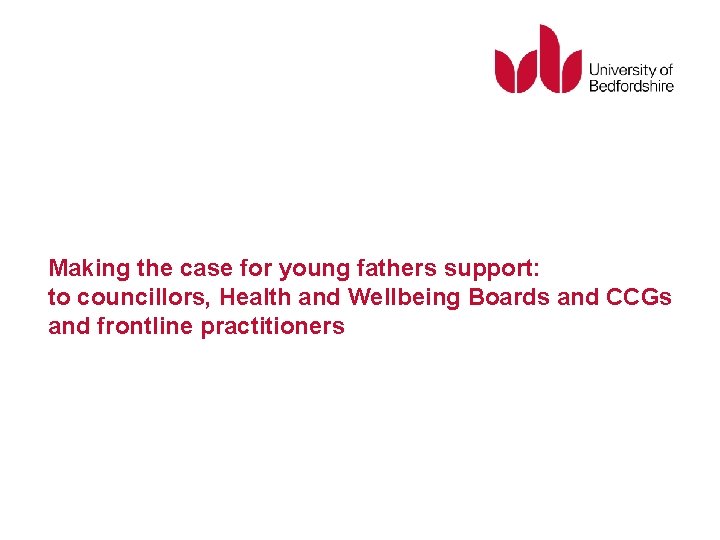 University of Bedfordshire

Making the case for young fathers support: to councillors, Health and Wellbeing Boards and CCGs and frontline practitioners